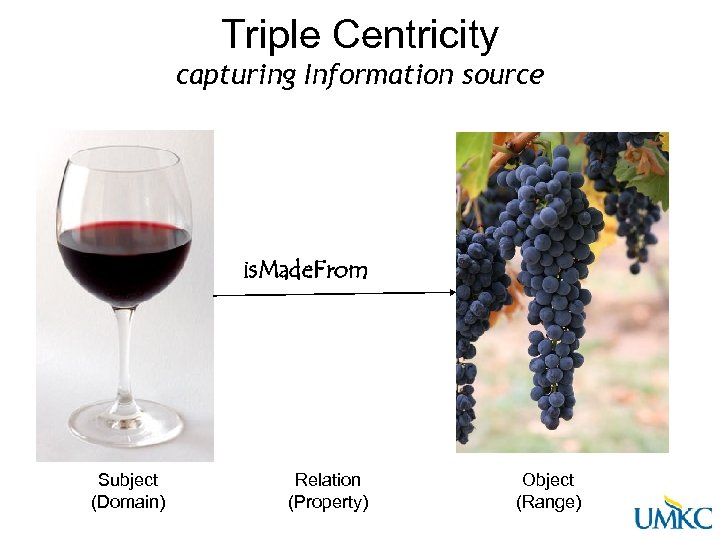 Triple Centricity
capturing Information source

isMadeFrom

Subject
(Domain)

Relation
(Property)

Object
(Range)

UMKC